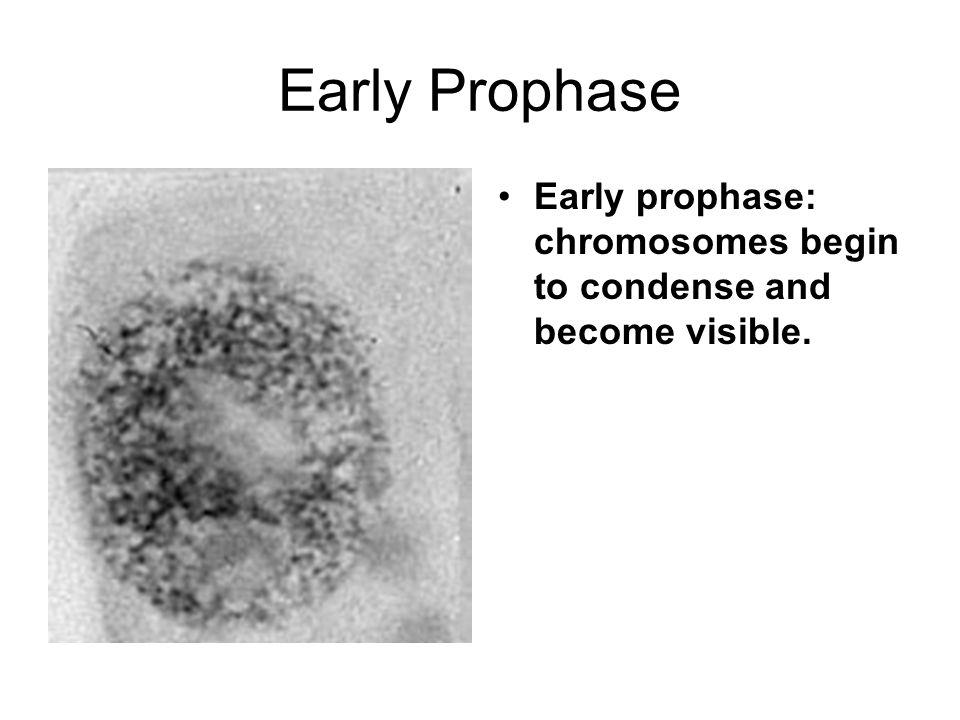 Early Prophase

• Early prophase: chromosomes begin to condense and become visible.